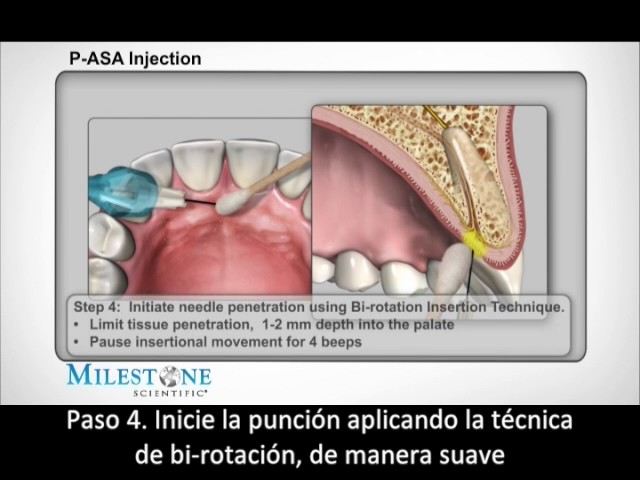 P-ASA Injection

Step 4: Initiate needle penetration using Bi-rotation Insertion Technique.
• Limit tissue penetration, 1-2 mm depth into the palate
• Pause insertional movement for 4 beeps

MILESTONE
SCIENTIFIC

Paso 4. Inicie la punción aplicando la técnica de bi-rotación, de manera suave